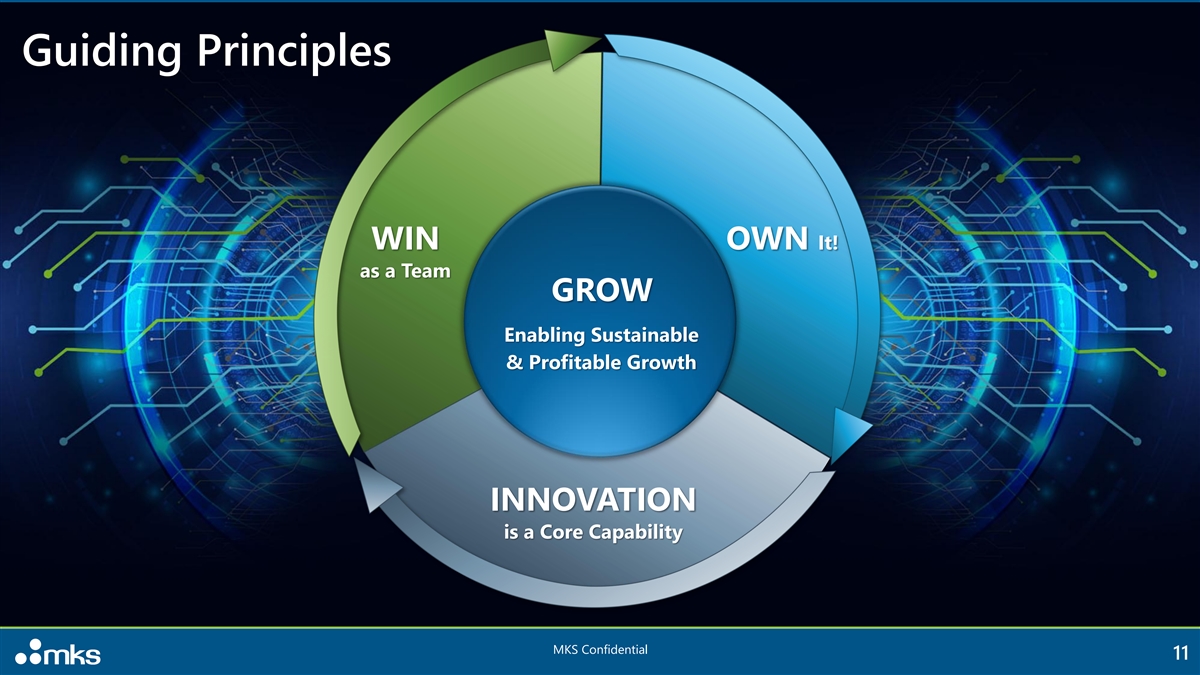 Guiding Principles

WIN
as a Team

OWN It!

GROW
Enabling Sustainable & Profitable Growth

INNOVATION
is a Core Capability

mks

MKS Confidential

11